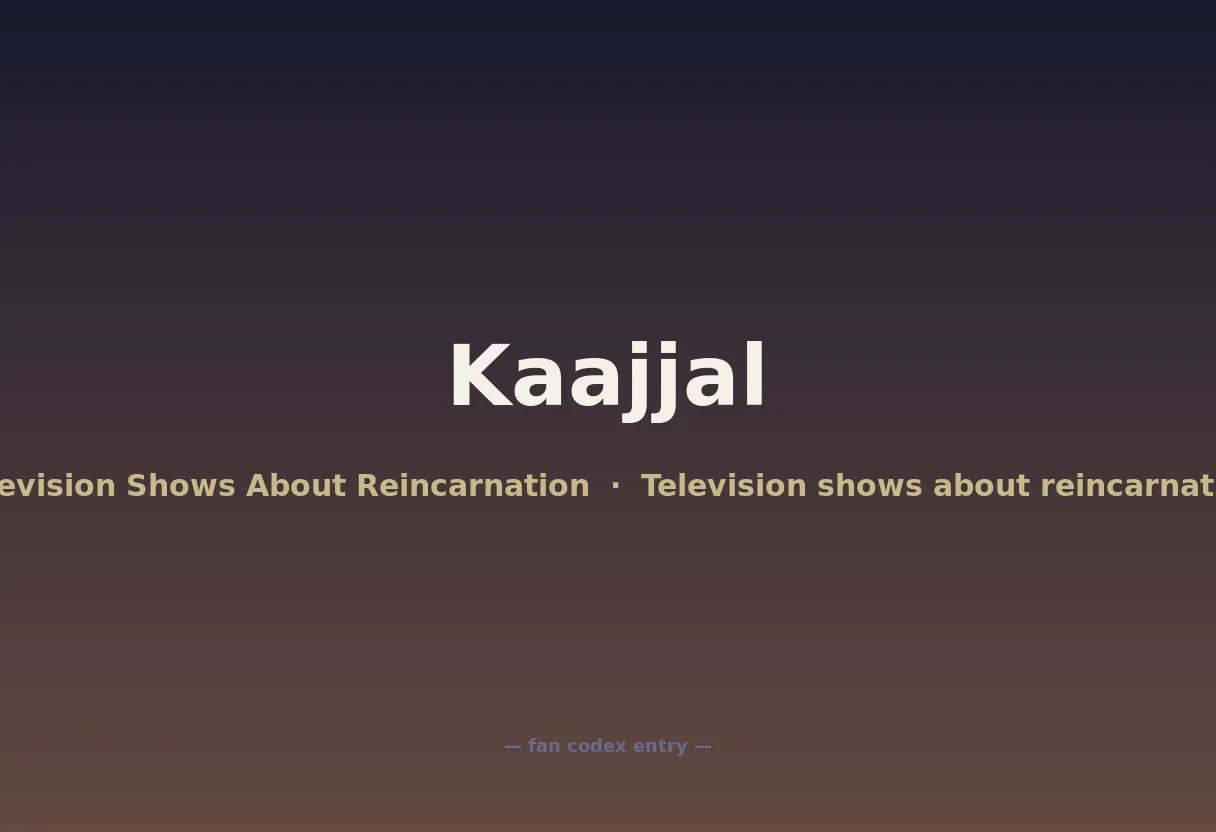 Kaajjal

evision Shows About Reincarnation · Television shows about reincarnat

— fan codex entry —